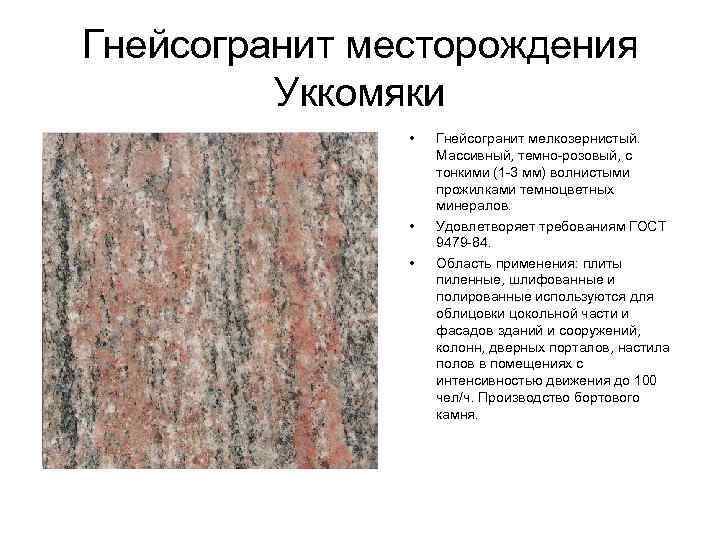 Гнейсогранит месторождения Уккомяки

• Гнейсогранит мелкозернистый. Массивный, темно-розовый, с тонкими (1-3 мм) волнистыми прожилками темноцветных минералов.

• Удовлетворяет требованиям ГОСТ 9479-84.

• Область применения: плиты пиленные, шлифованные и полированные используются для облицовки цокольной части и фасадов зданий и сооружений, колонн, дверных порталов, настила полов в помещениях с интенсивностью движения до 100 чел/ч. Производство бортового камня.